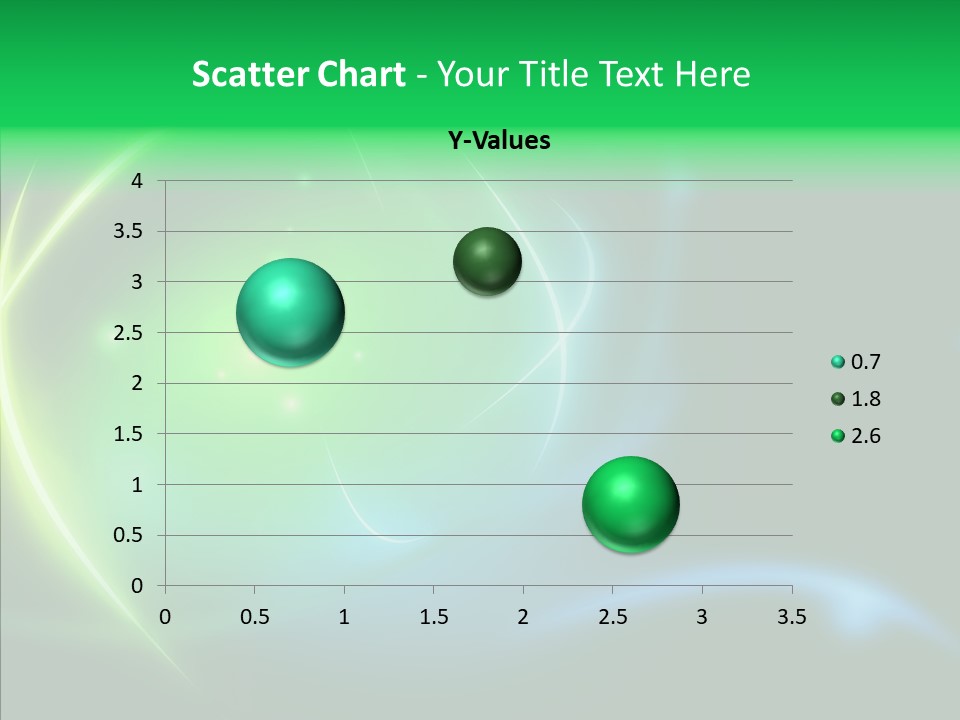 Scatter Chart - Your Title Text Here

Y-Values

4
3.5
3
2.5
2
1.5
1
0.5
0

0 0.5 1 1.5 2 2.5 3 3.5

0.7
1.8
2.6